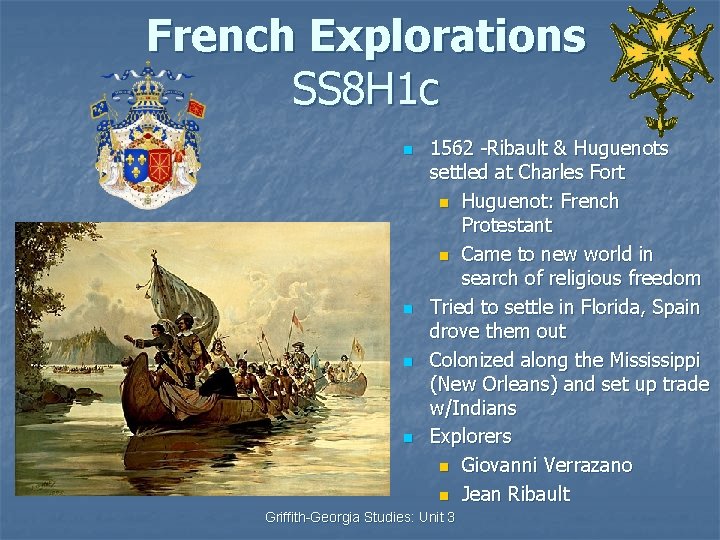 French Explorations
SS8H1c

- 1562 -Ribault & Huguenots settled at Charles Fort
  - Huguenot: French Protestant
  - Came to new world in search of religious freedom
- Tried to settle in Florida, Spain drove them out
- Colonized along the Mississippi (New Orleans) and set up trade w/Indians
- Explorers
  - Giovanni Verrazano
  - Jean Ribault

Griffith-Georgia Studies: Unit 3